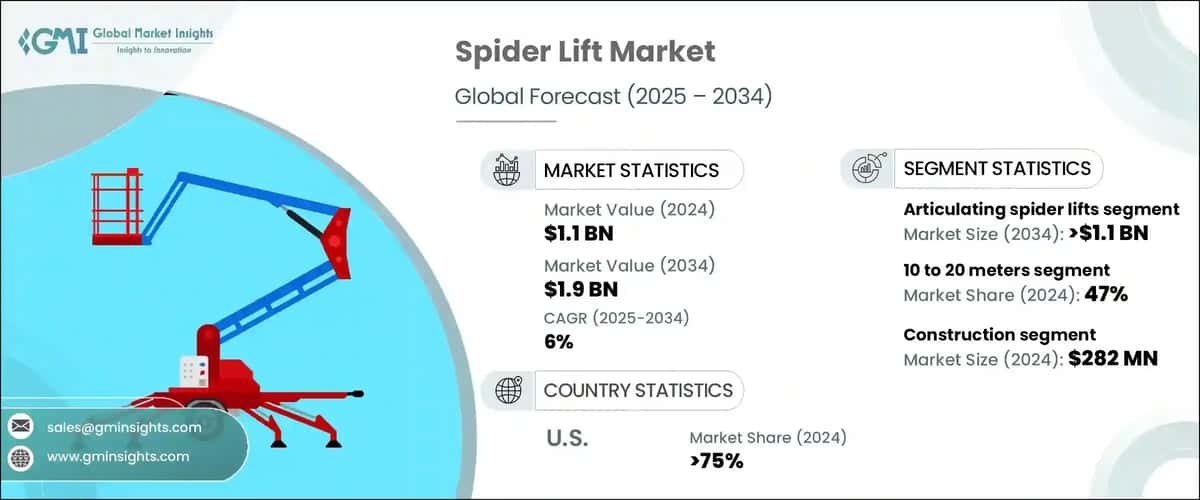 GMI Global Market Insights
Insights to Innovation

Spider Lift Market

Global Forecast (2025 – 2034)

MARKET STATISTICS

Market Value (2024)
$1.1 BN

Market Value (2034)
$1.9 BN

CAGR (2025-2034)
6%

COUNTRY STATISTICS

U.S.

Market Share (2024)
>75%

SEGMENT STATISTICS

Articulating spider lifts segment
Market Size (2034): >$1.1 BN

10 to 20 meters segment
Market Share (2024): 47%

Construction segment
Market Size (2024): $282 MN

sales@gminsights.com

www.gminsights.com